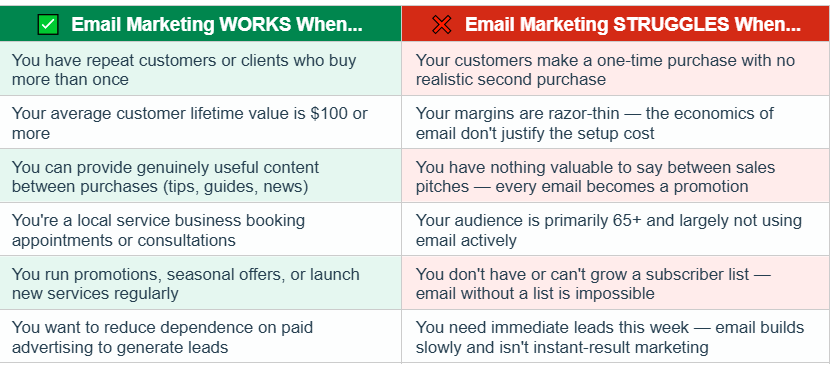 | ✅ Email Marketing WORKS When... | ❌ Email Marketing STRUGGLES When... |
|---|---|
| You have repeat customers or clients who buy more than once | Your customers make a one-time purchase with no realistic second purchase |
| Your average customer lifetime value is \$100 or more | Your margins are razor-thin — the economics of email don't justify the setup cost |
| You can provide genuinely useful content between purchases (tips, guides, news) | You have nothing valuable to say between sales pitches — every email becomes a promotion |
| You're a local service business booking appointments or consultations | Your audience is primarily 65+ and largely not using email actively |
| You run promotions, seasonal offers, or launch new services regularly | You don't have or can't grow a subscriber list — email without a list is impossible |
| You want to reduce dependence on paid advertising to generate leads | You need immediate leads this week — email builds slowly and isn't instant-result marketing |